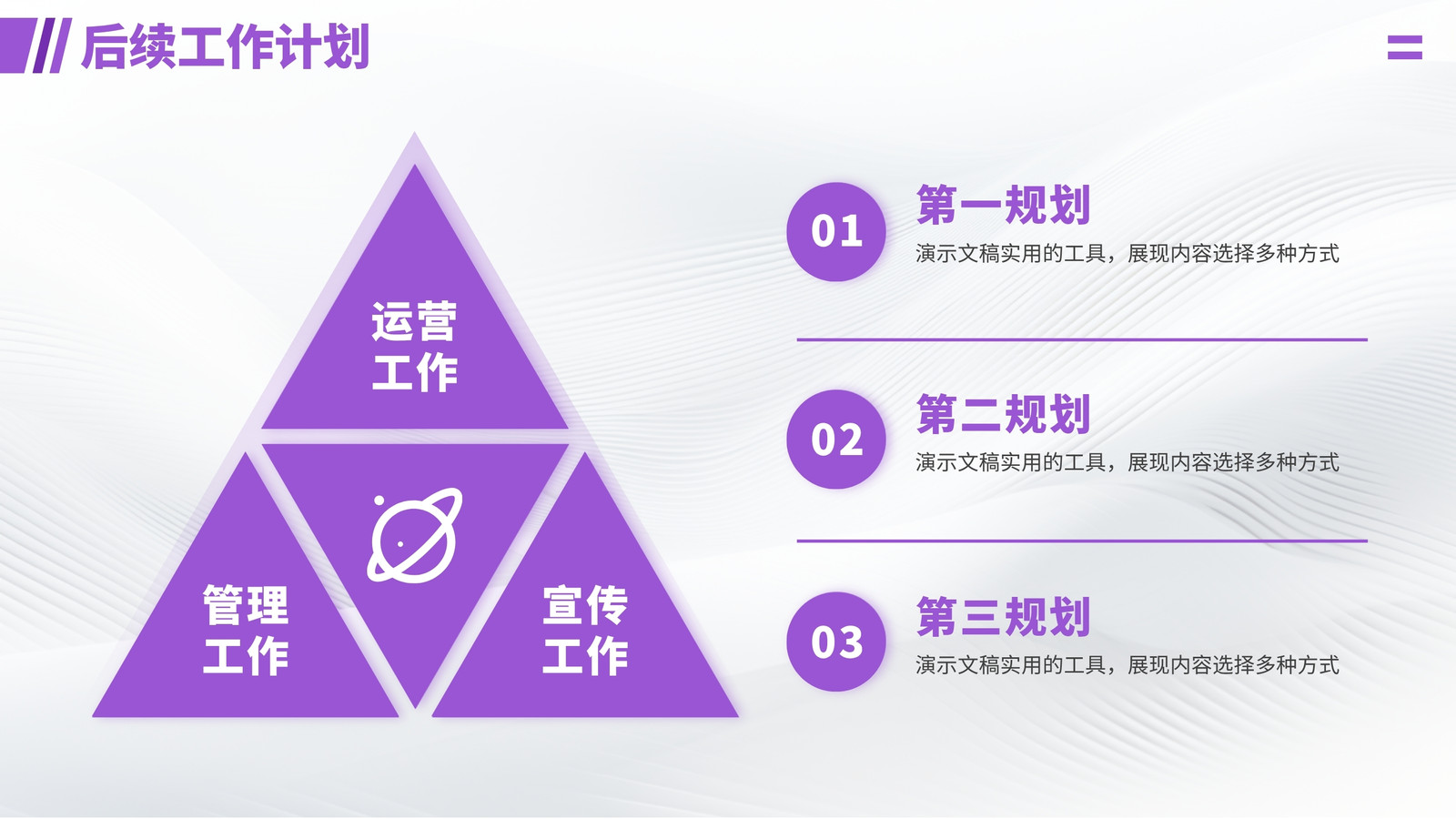 后续工作计划

运营
工作

管理
工作

宣传
工作

01
第一规划
演示文稿实用的工具，展现内容选择多种方式

02
第二规划
演示文稿实用的工具，展现内容选择多种方式

03
第三规划
演示文稿实用的工具，展现内容选择多种方式